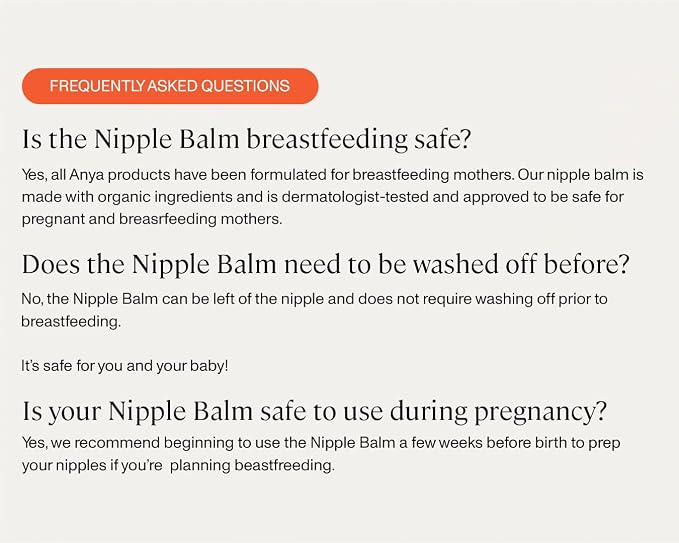 FREQUENTLY ASKED QUESTIONS

Is the Nipple Balm breastfeeding safe?

Yes, all Anya products have been formulated for breastfeeding mothers. Our nipple balm is made with organic ingredients and is dermatologist-tested and approved to be safe for pregnant and breasrfeeding mothers.

Does the Nipple Balm need to be washed off before?

No, the Nipple Balm can be left of the nipple and does not require washing off prior to breastfeeding.

It's safe for you and your baby!

Is your Nipple Balm safe to use during pregnancy?

Yes, we recommend beginning to use the Nipple Balm a few weeks before birth to prep your nipples if you're planning beastfreeding.